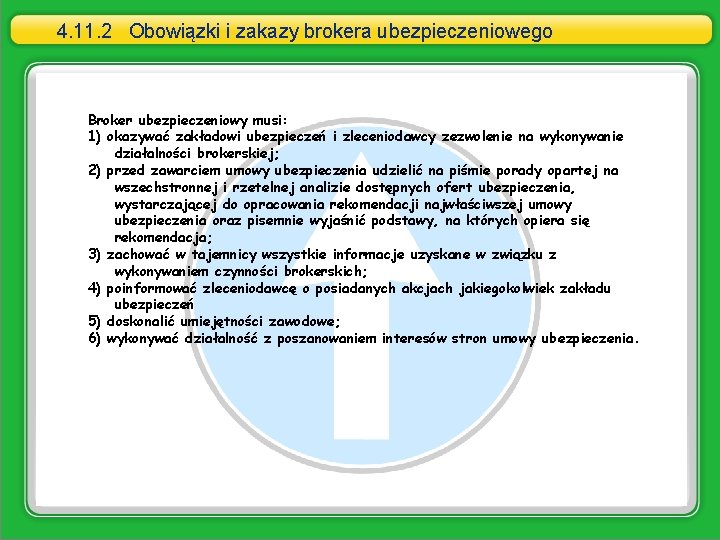 4.11.2 Obowiązki i zakazy brokera ubezpieczeniowego

Broker ubezpieczeniowy musi:
1) okazywać zakładowi ubezpieczeń i zleceniodawcy zezwolenie na wykonywanie działalności brokerskiej;
2) przed zawarciem umowy ubezpieczenia udzielić na piśmie porady opartej na wszechstronnej i rzetelnej analizie dostępnych ofert ubezpieczenia, wystarczającej do opracowania rekomendacji najwłaściwszej umowy ubezpieczenia oraz pisemnie wyjaśnić podstawy, na których opiera się rekomendacja;
3) zachować w tajemnicy wszystkie informacje uzyskane w związku z wykonywaniem czynności brokerskich;
4) poinformować zleceniodawcę o posiadanych akcjach jakiegokolwiek zakładu ubezpieczeń
5) doskonalić umiejętności zawodowe;
6) wykonywać działalność z poszanowaniem interesów stron umowy ubezpieczenia.